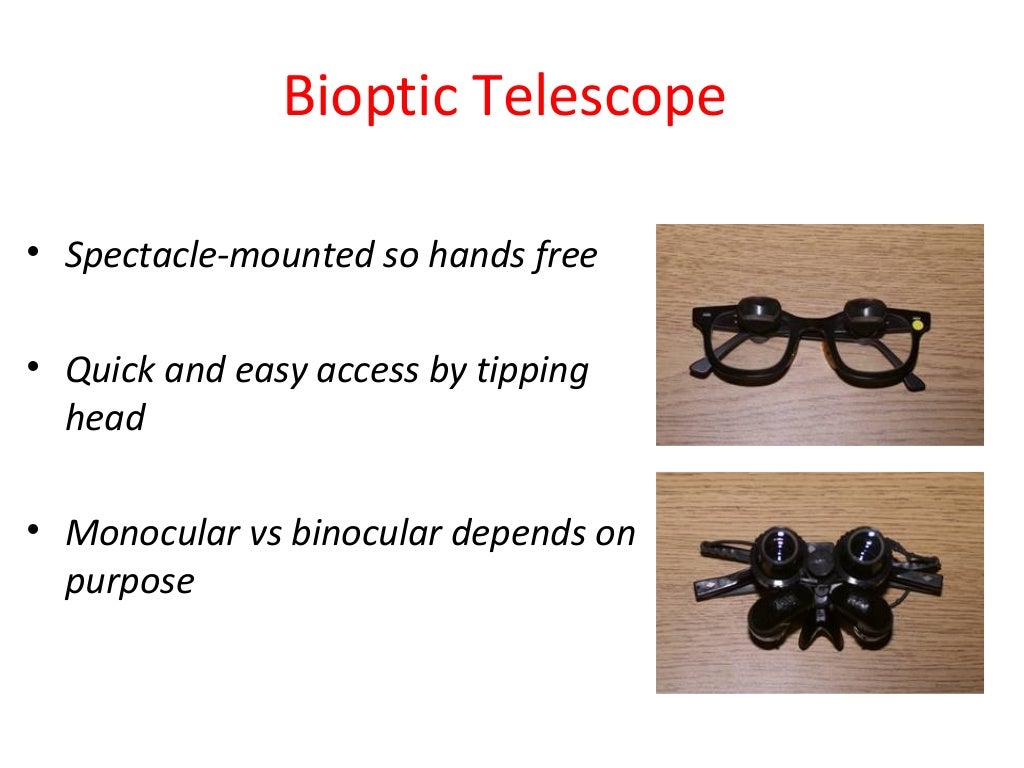 Bioptic Telescope

• Spectacle-mounted so hands free

• Quick and easy access by tipping head

• Monocular vs binocular depends on purpose